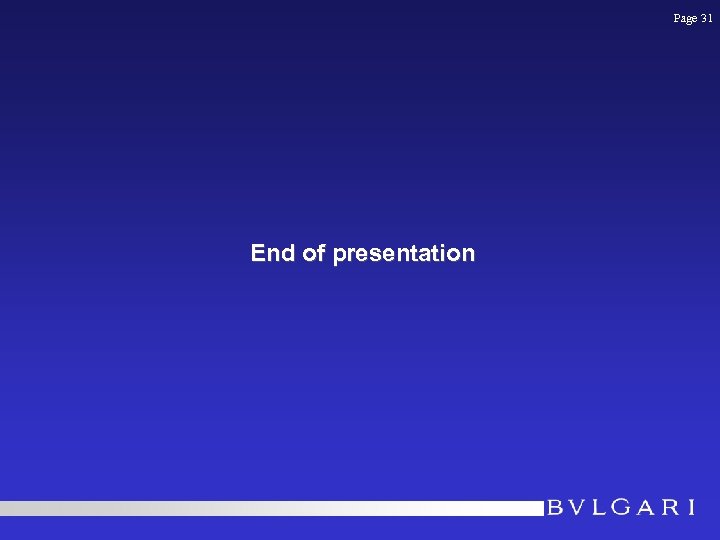 Page 31

End of presentation

BVLGARI